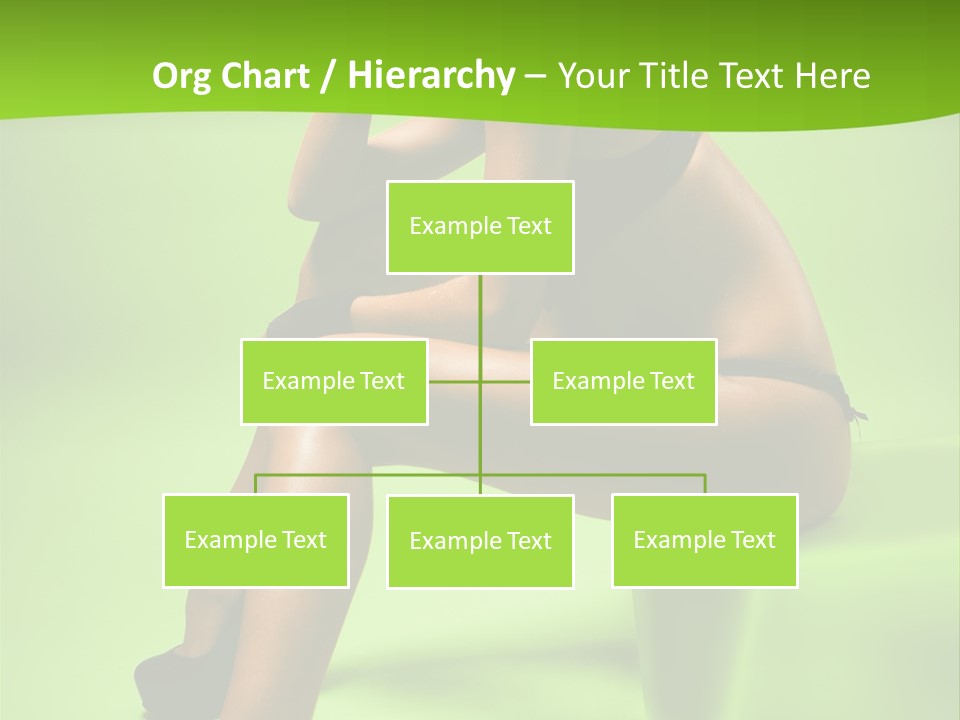 Org Chart / Hierarchy – Your Title Text Here

Example Text

Example Text

Example Text

Example Text

Example Text

Example Text